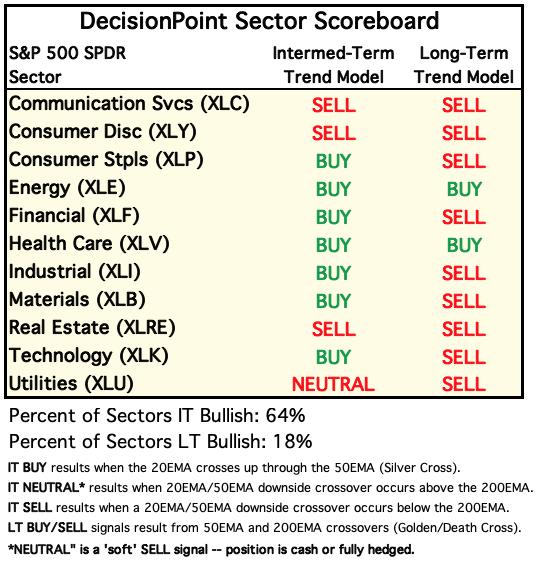 DecisionPoint Sector Scoreboard

| S&P 500 SPDR Sector | Intermed-Term Trend Model | Long-Term Trend Model |
|---|---|---|
| Communication Svcs (XLC) | SELL | SELL |
| Consumer Disc (XLY) | SELL | SELL |
| Consumer Stpls (XLP) | BUY | SELL |
| Energy (XLE) | BUY | BUY |
| Financial (XLF) | BUY | SELL |
| Health Care (XLV) | BUY | BUY |
| Industrial (XLI) | BUY | SELL |
| Materials (XLB) | BUY | SELL |
| Real Estate (XLRE) | SELL | SELL |
| Technology (XLK) | BUY | SELL |
| Utilities (XLU) | NEUTRAL | SELL |

Percent of Sectors IT Bullish: 64%

Percent of Sectors LT Bullish: 18%

IT BUY results when the 20EMA crosses up through the 50EMA (Silver Cross).

IT NEUTRAL* results when 20EMA/50EMA downside crossover occurs above the 200EMA.

IT SELL results when a 20EMA/50EMA downside crossover occurs below the 200EMA.

LT BUY/SELL signals result from 50EMA and 200EMA crossovers (Golden/Death Cross).

*NEUTRAL" is a 'soft' SELL signal -- position is cash or fully hedged.